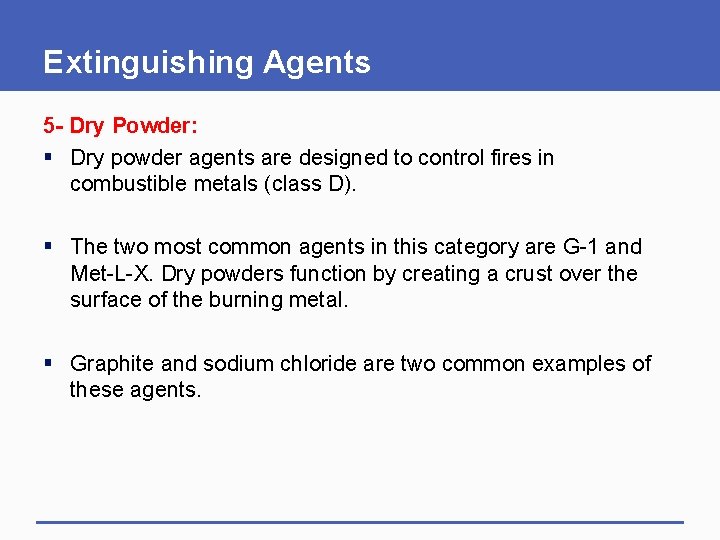 Extinguishing Agents

5- Dry Powder:

▪ Dry powder agents are designed to control fires in combustible metals (class D).

▪ The two most common agents in this category are G-1 and Met-L-X. Dry powders function by creating a crust over the surface of the burning metal.

▪ Graphite and sodium chloride are two common examples of these agents.